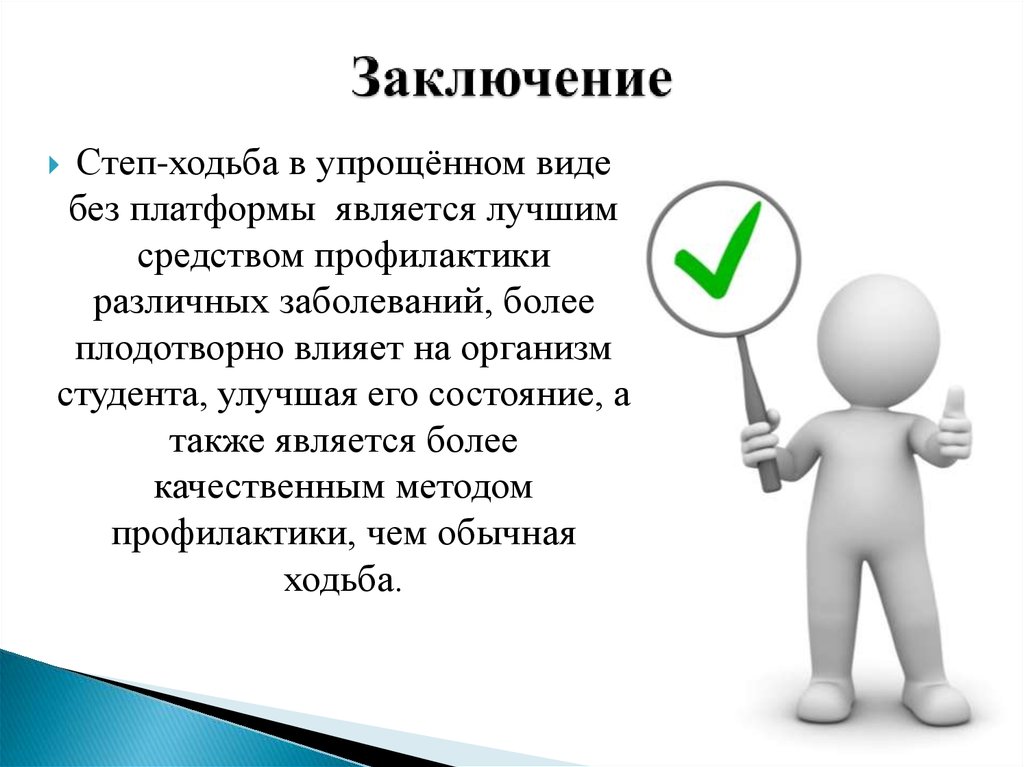 Заключение

Степ-ходьба в упрощённом виде без платформы является лучшим средством профилактики различных заболеваний, более плодотворно влияет на организм студента, улучшая его состояние, а также является более качественным методом профилактики, чем обычная ходьба.